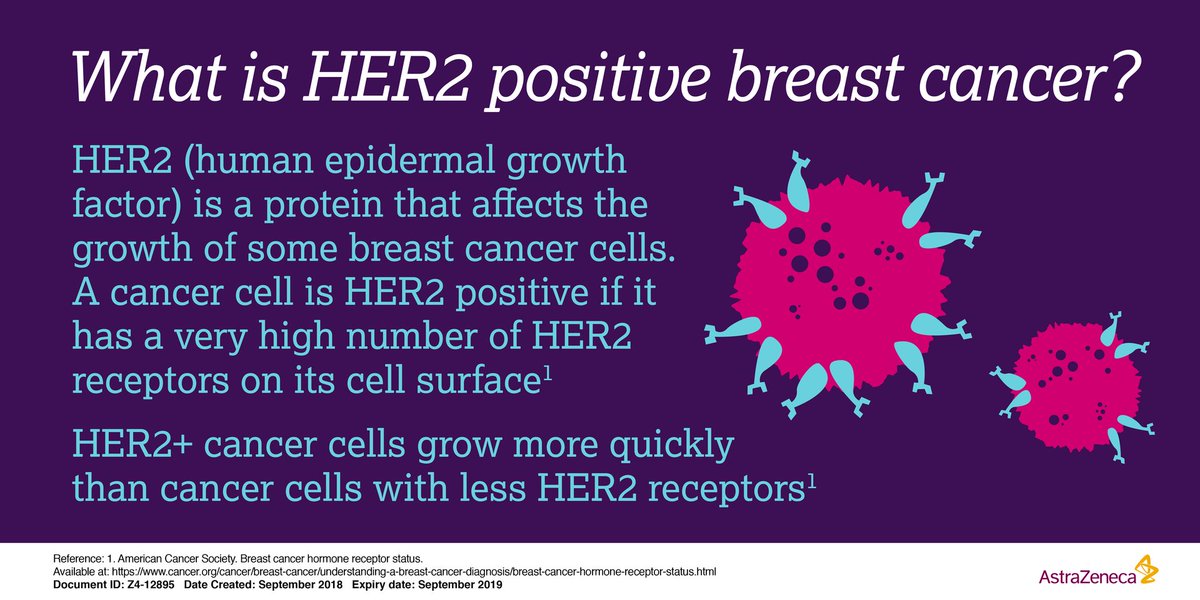 What is HER2 positive breast cancer?

HER2 (human epidermal growth factor) is a protein that affects the growth of some breast cancer cells. A cancer cell is HER2 positive if it has a very high number of HER2 receptors on its cell surface$^1$

HER2+ cancer cells grow more quickly than cancer cells with less HER2 receptors$^1$

Reference: 1. American Cancer Society. Breast cancer hormone receptor status.
Available at: https://www.cancer.org/cancer/breast-cancer/understanding-a-breast-cancer-diagnosis/breast-cancer-hormone-receptor-status.html
Document ID: Z4-12895 Date Created: September 2018 Expiry date: September 2019

AstraZeneca